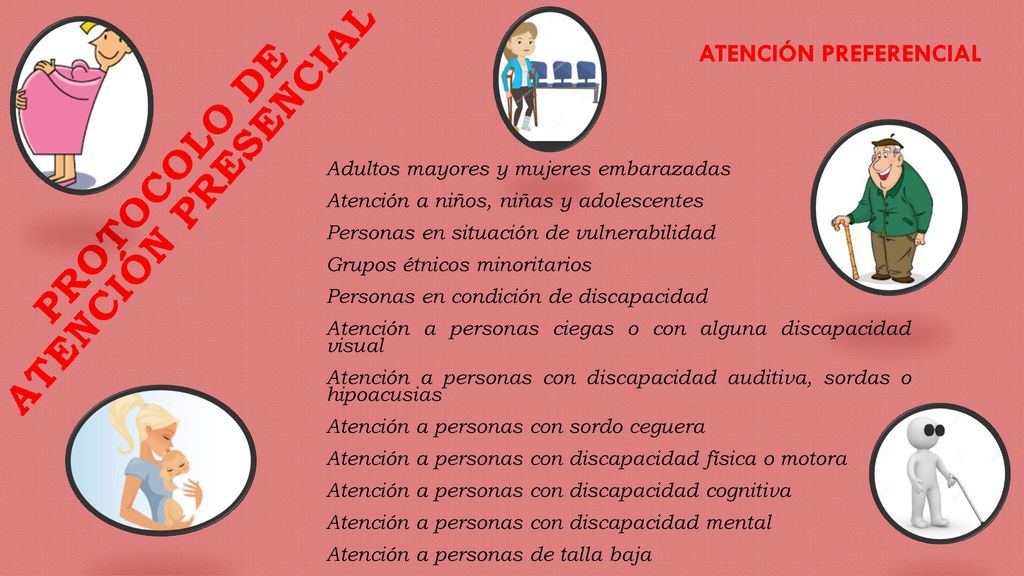 PROTOCOLO DE ATENCIÓN PRESENCIAL

ATENCIÓN PREFERENCIAL

Adultos mayores y mujeres embarazadas
Atención a niños, niñas y adolescentes
Personas en situación de vulnerabilidad
Grupos étnicos minoritarios
Personas en condición de discapacidad
Atención a personas ciegas o con alguna discapacidad visual
Atención a personas con discapacidad auditiva, sordas o hipoacusias
Atención a personas con sordo ceguera
Atención a personas con discapacidad física o motora
Atención a personas con discapacidad cognitiva
Atención a personas con discapacidad mental
Atención a personas de talla baja